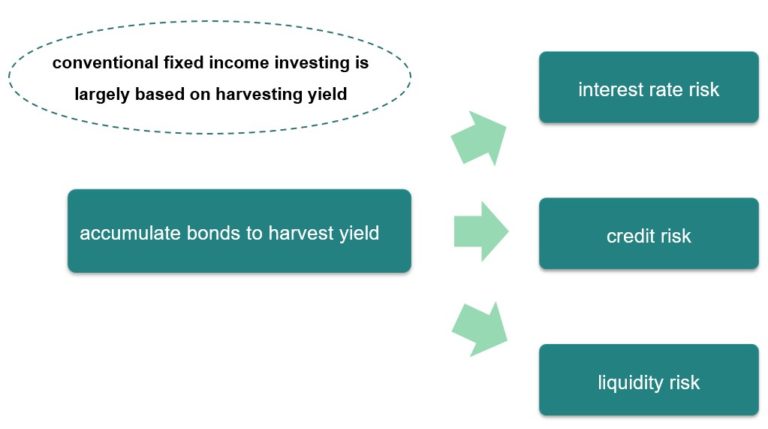 conventional fixed income investing is largely based on harvesting yield

accumulate bonds to harvest yield

interest rate risk

credit risk

liquidity risk